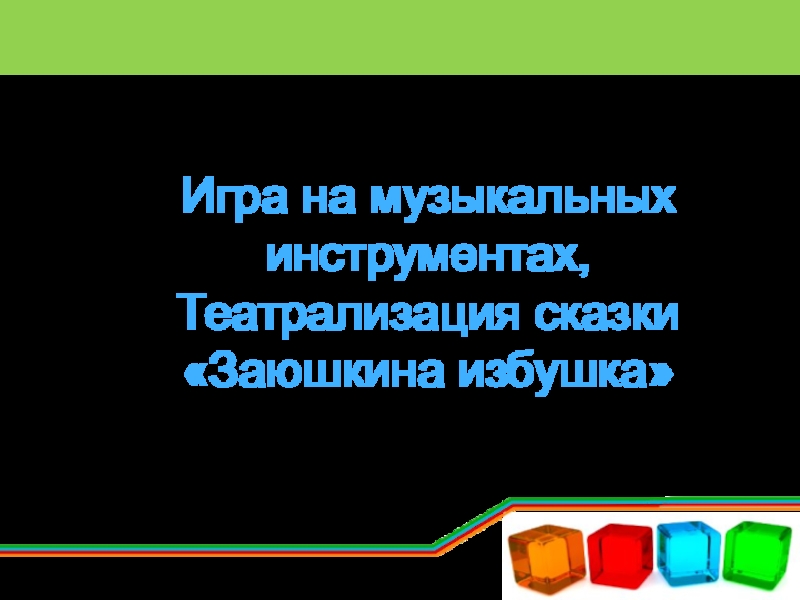 Игра на музыкальных инструментах,
Театрализация сказки «Заюшкина избушка»